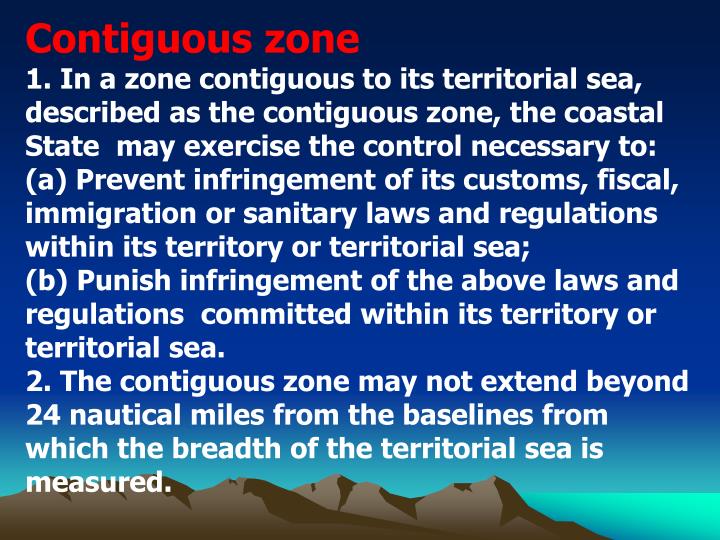 Contiguous zone

1. In a zone contiguous to its territorial sea, described as the contiguous zone, the coastal State may exercise the control necessary to:
(a) Prevent infringement of its customs, fiscal, immigration or sanitary laws and regulations within its territory or territorial sea;
(b) Punish infringement of the above laws and regulations committed within its territory or territorial sea.
2. The contiguous zone may not extend beyond 24 nautical miles from the baselines from which the breadth of the territorial sea is measured.